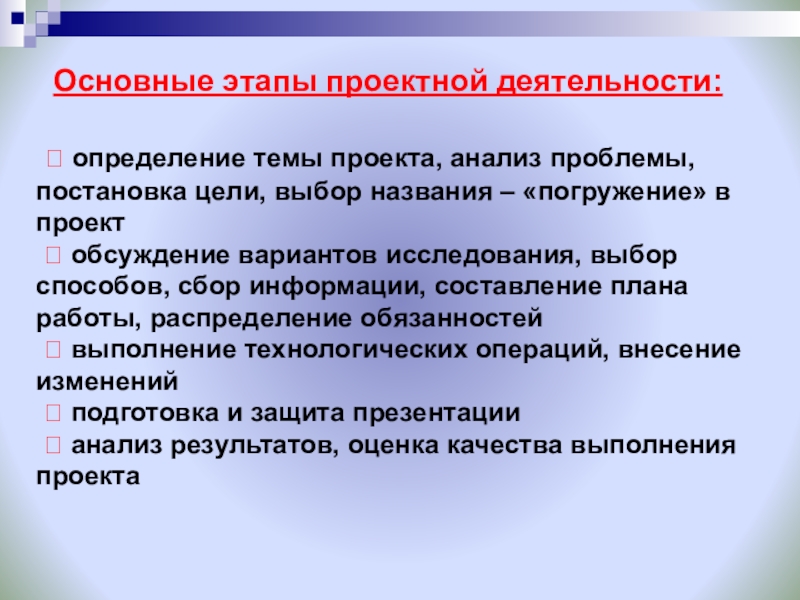 Основные этапы проектной деятельности:

 определение темы проекта, анализ проблемы, постановка цели, выбор названия – «погружение» в проект
 обсуждение вариантов исследования, выбор способов, сбор информации, составление плана работы, распределение обязанностей
 выполнение технологических операций, внесение изменений
 подготовка и защита презентации
 анализ результатов, оценка качества выполнения проекта